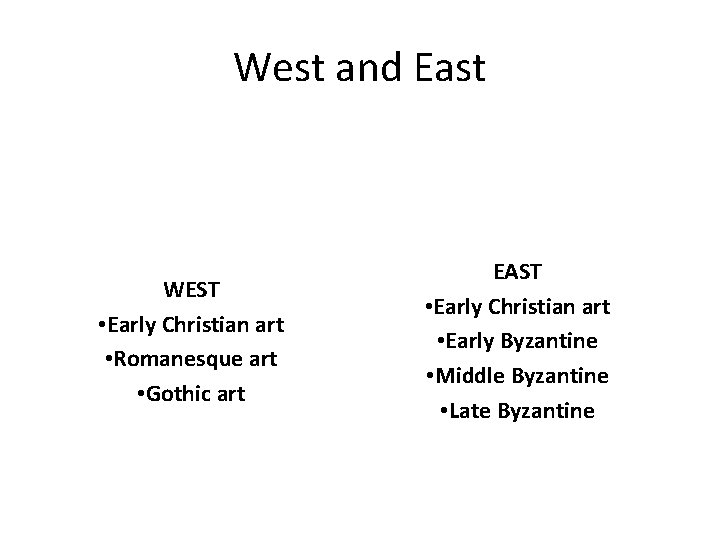 West and East

WEST
•Early Christian art
•Romanesque art
•Gothic art

EAST
•Early Christian art
•Early Byzantine
•Middle Byzantine
•Late Byzantine